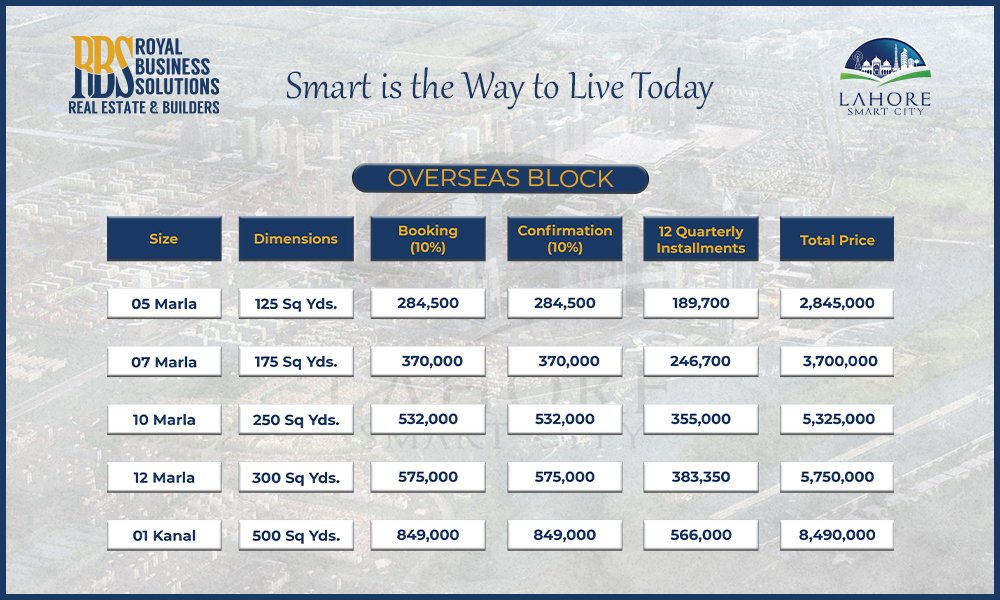 RBS ROYAL BUSINESS SOLUTIONS
REAL ESTATE & BUILDERS

Smart is the Way to Live Today

LAHORE SMART CITY

OVERSEAS BLOCK

| Size | Dimensions | Booking (10%) | Confirmation (10%) | 12 Quarterly Installments | Total Price |
|---|---|---|---|---|---|
| 05 Marla | 125 Sq Yds. | 284,500 | 284,500 | 189,700 | 2,845,000 |
| 07 Marla | 175 Sq Yds. | 370,000 | 370,000 | 246,700 | 3,700,000 |
| 10 Marla | 250 Sq Yds. | 532,000 | 532,000 | 355,000 | 5,325,000 |
| 12 Marla | 300 Sq Yds. | 575,000 | 575,000 | 383,350 | 5,750,000 |
| 01 Kanal | 500 Sq Yds. | 849,000 | 849,000 | 566,000 | 8,490,000 |

LAHORE SMART CITY